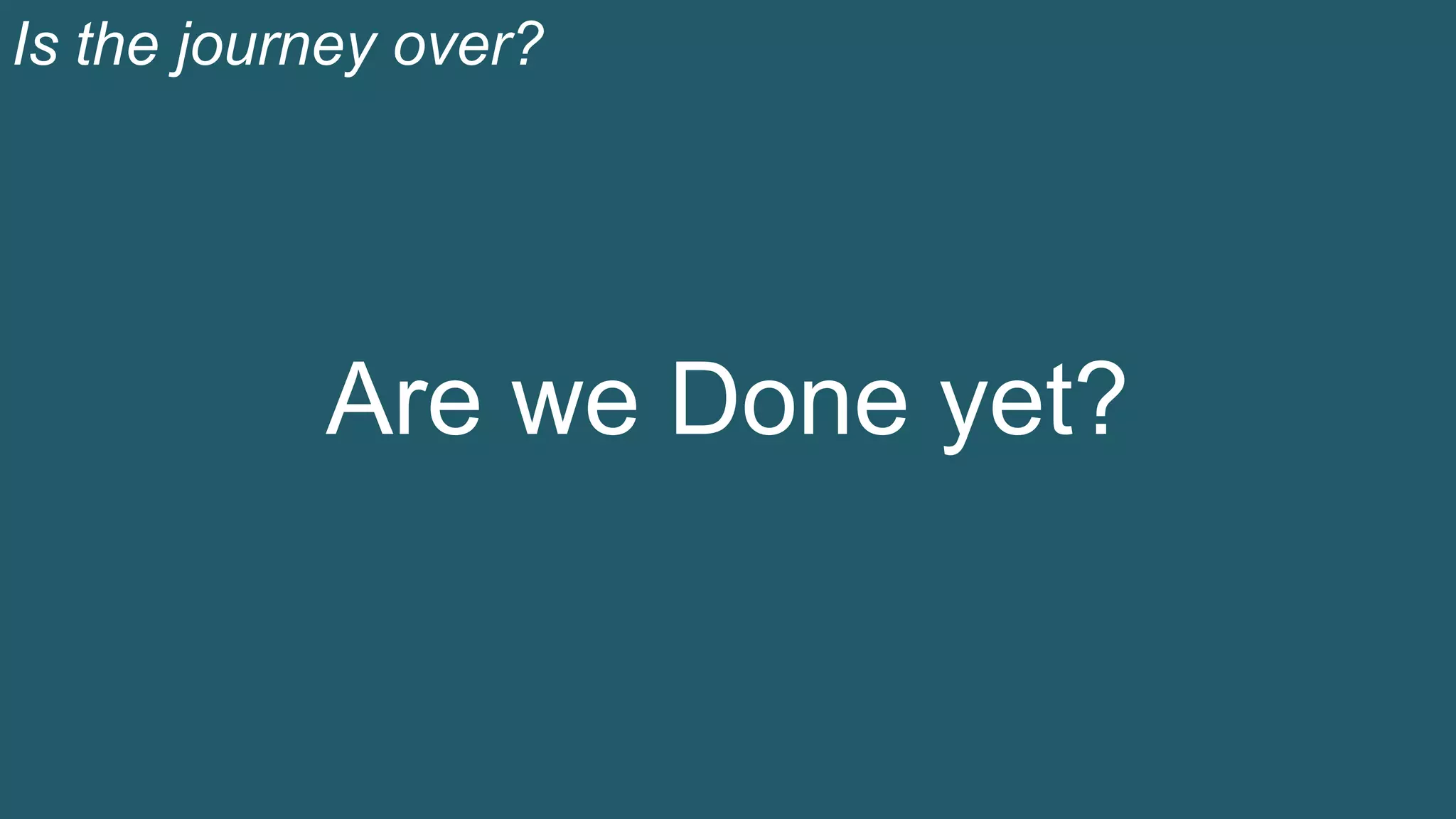 Is the journey over?

Are we Done yet?